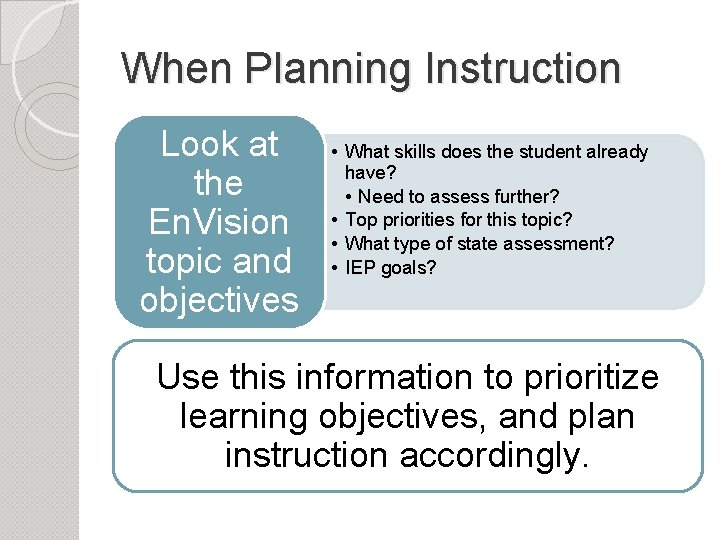 When Planning Instruction

Look at the EnVision topic and objectives

• What skills does the student already have?
  • Need to assess further?
• Top priorities for this topic?
• What type of state assessment?
• IEP goals?

Use this information to prioritize learning objectives, and plan instruction accordingly.